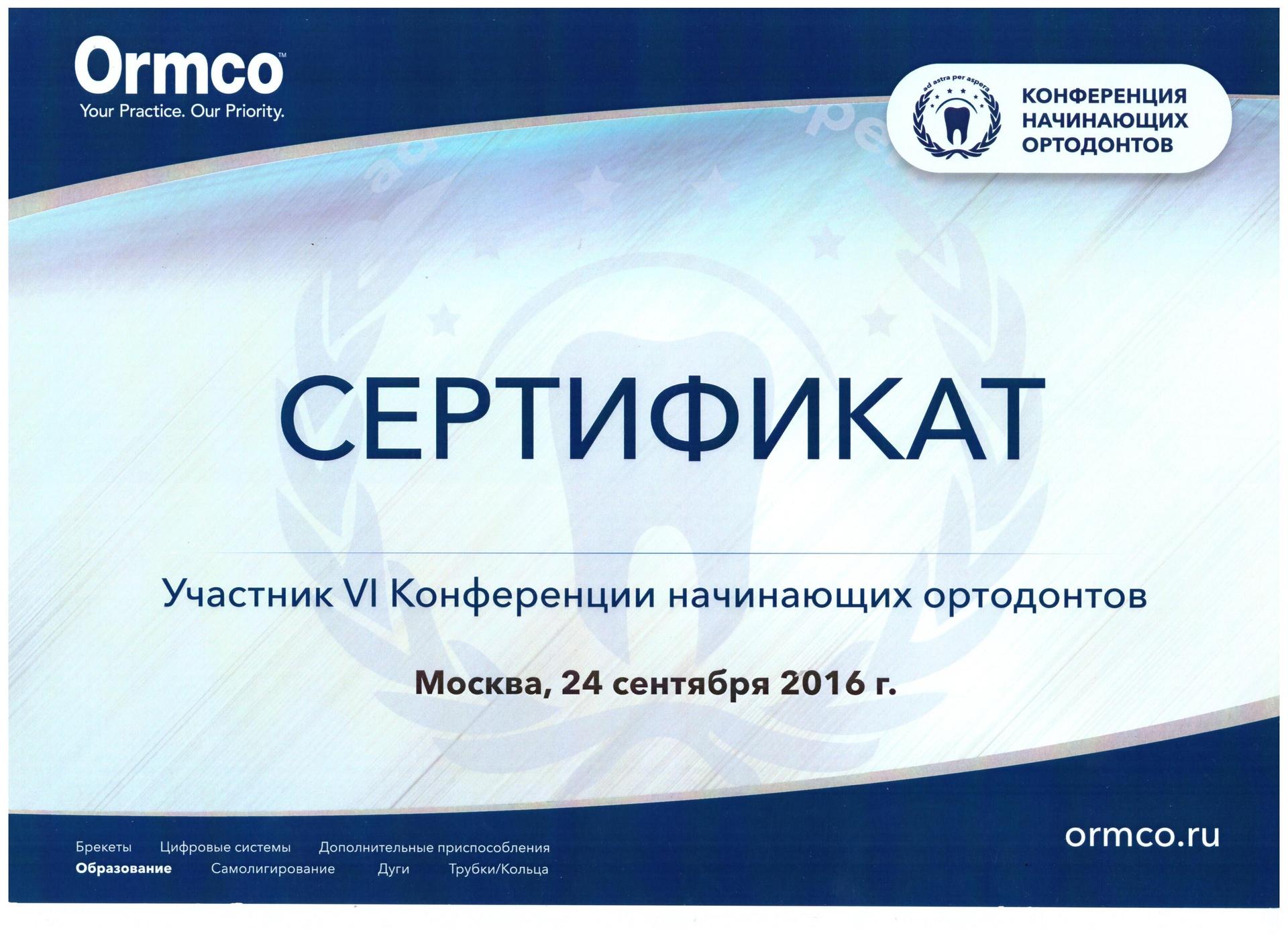 Ormco™
Your Practice. Our Priority.

ad astra per aspera

КОНФЕРЕНЦИЯ НАЧИНАЮЩИХ ОРТОДОНТОВ

СЕРТИФИКАТ

Участник VI Конференции начинающих ортодонтов

Москва, 24 сентября 2016 г.

Брекеты Цифровые системы Дополнительные приспособления
Образование Самолигирование Дуги Трубки/Кольца

ormco.ru